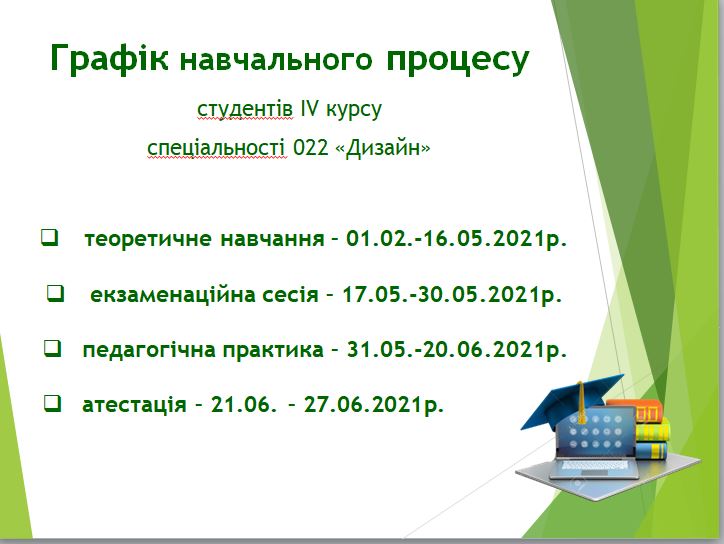 Графік навчального процесу

студентів IV курсу

спеціальності 022 «Дизайн»

❑ теоретичне навчання – 01.02.-16.05.2021р.

❑ екзаменаційна сесія – 17.05.-30.05.2021р.

❑ педагогічна практика – 31.05.-20.06.2021р.

❑ атестація – 21.06. – 27.06.2021р.